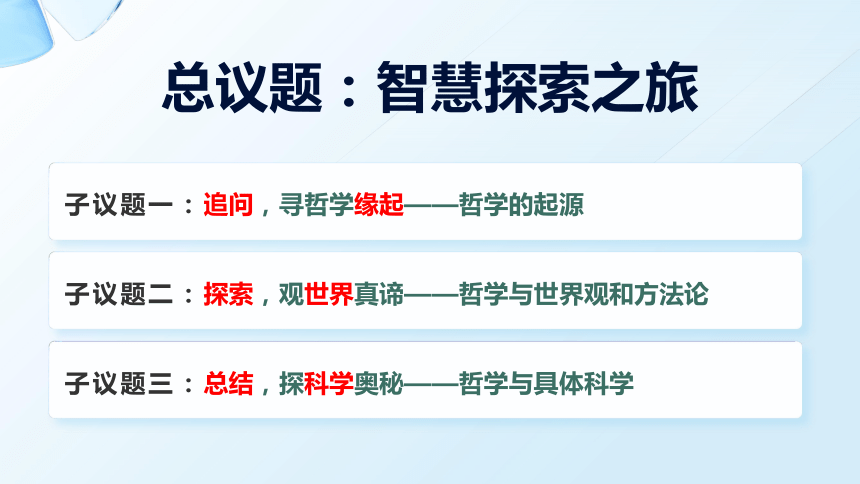 总议题：智慧探索之旅

子议题一：追问，寻哲学缘起——哲学的起源

子议题二：探索，观世界真谛——哲学与世界观和方法论

子议题三：总结，探科学奥秘——哲学与具体科学